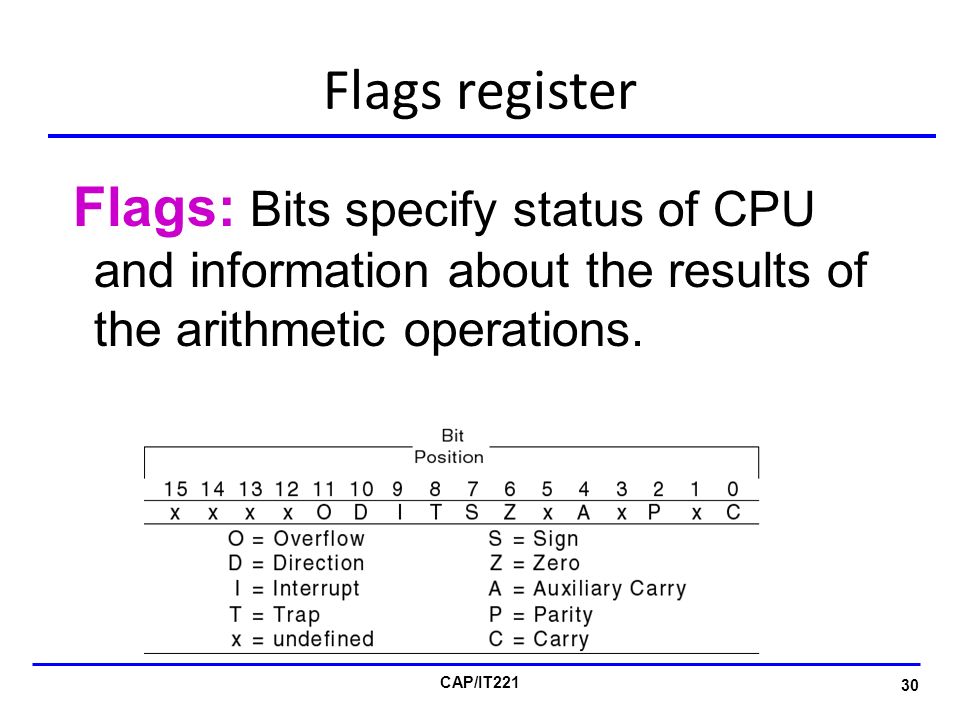 Flags register

Flags: Bits specify status of CPU and information about the results of the arithmetic operations.

Bit Position

| 15 | 14 | 13 | 12 | 11 | 10 | 9 | 8 | 7 | 6 | 5 | 4 | 3 | 2 | 1 | 0 |
|---|---|---|---|---|---|---|---|---|---|---|---|---|---|---|---|
| x | x | x | x | O | D | I | T | S | Z | x | A | x | P | x | C |

O = Overflow
D = Direction
I = Interrupt
T = Trap
x = undefined

S = Sign
Z = Zero
A = Auxiliary Carry
P = Parity
C = Carry

CAP/IT221

30